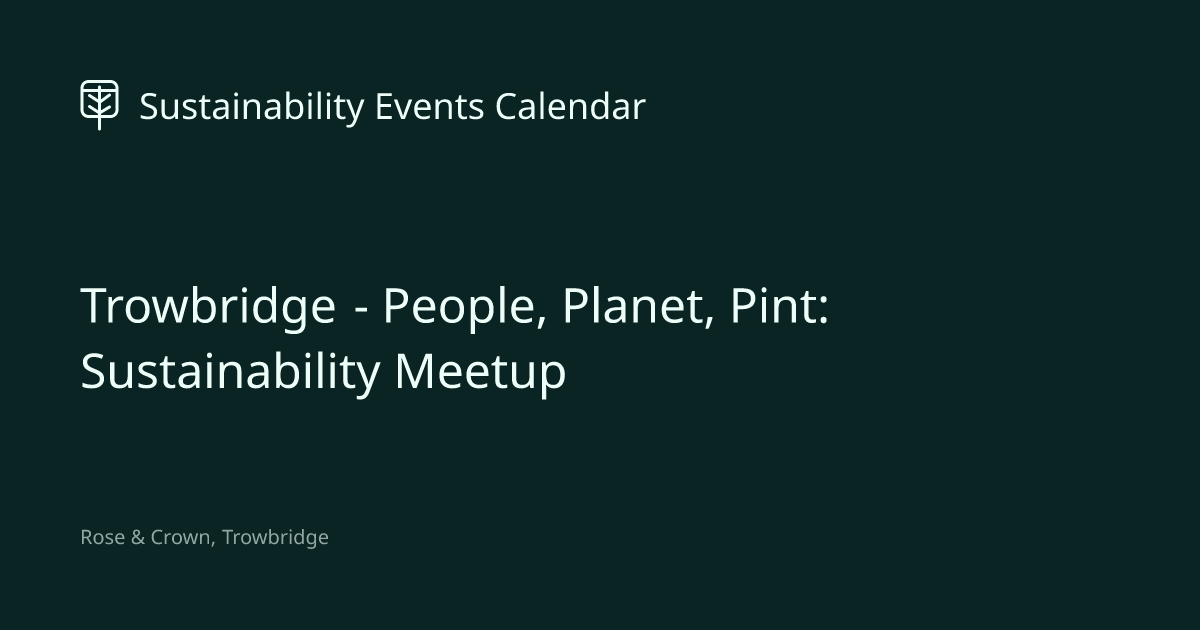 Sustainability Events Calendar

Trowbridge - People, Planet, Pint: Sustainability Meetup

Rose & Crown, Trowbridge